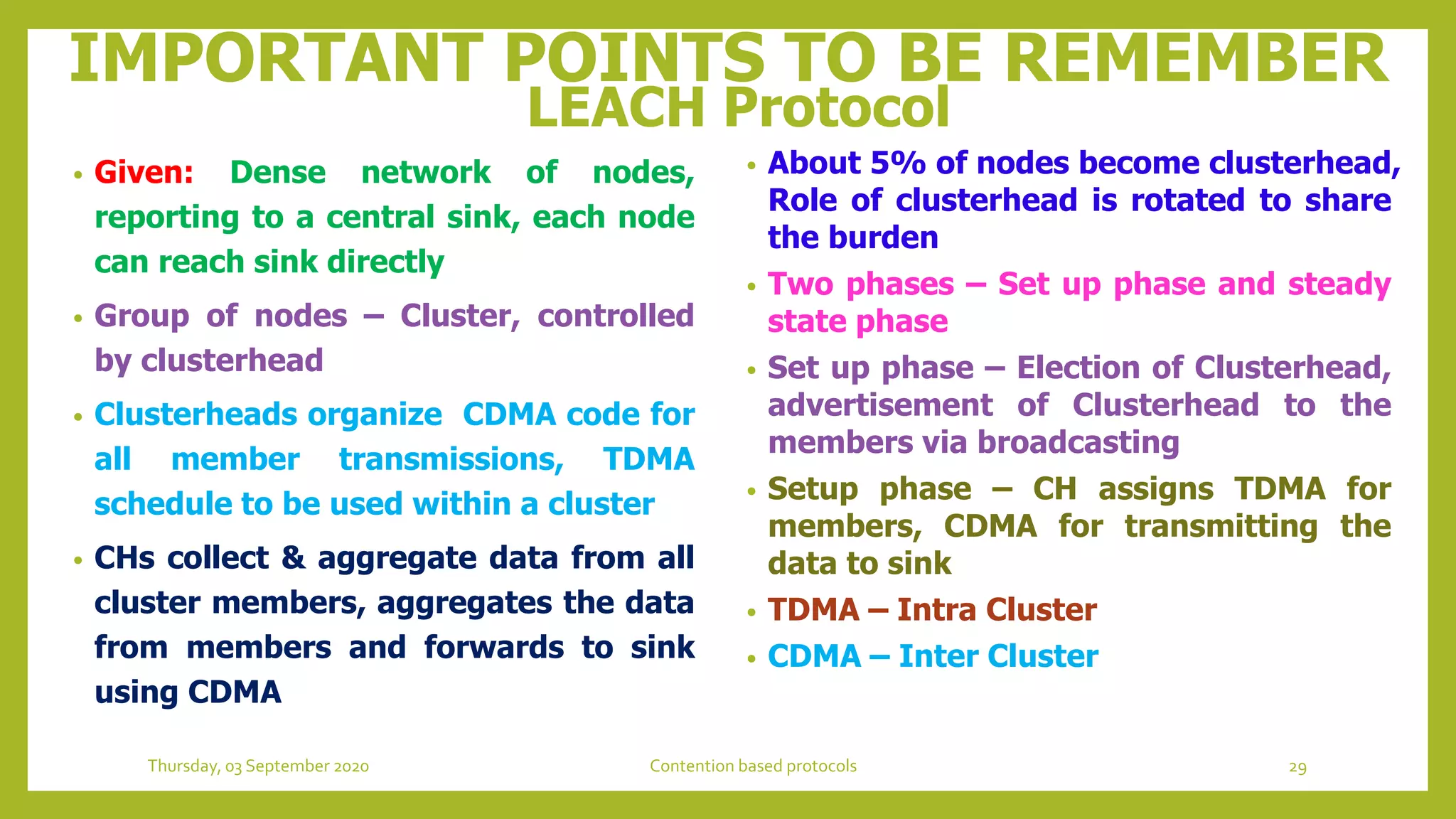 IMPORTANT POINTS TO BE REMEMBER
LEACH Protocol

• Given: Dense network of nodes, reporting to a central sink, each node can reach sink directly

• Group of nodes – Cluster, controlled by clusterhead

• Clusterheads organize CDMA code for all member transmissions, TDMA schedule to be used within a cluster

• CHs collect & aggregate data from all cluster members, aggregates the data from members and forwards to sink using CDMA

• About 5% of nodes become clusterhead, Role of clusterhead is rotated to share the burden

• Two phases – Set up phase and steady state phase

• Set up phase – Election of Clusterhead, advertisement of Clusterhead to the members via broadcasting

• Setup phase – CH assigns TDMA for members, CDMA for transmitting the data to sink

• TDMA – Intra Cluster

• CDMA – Inter Cluster

Thursday, 03 September 2020
Contention based protocols
29